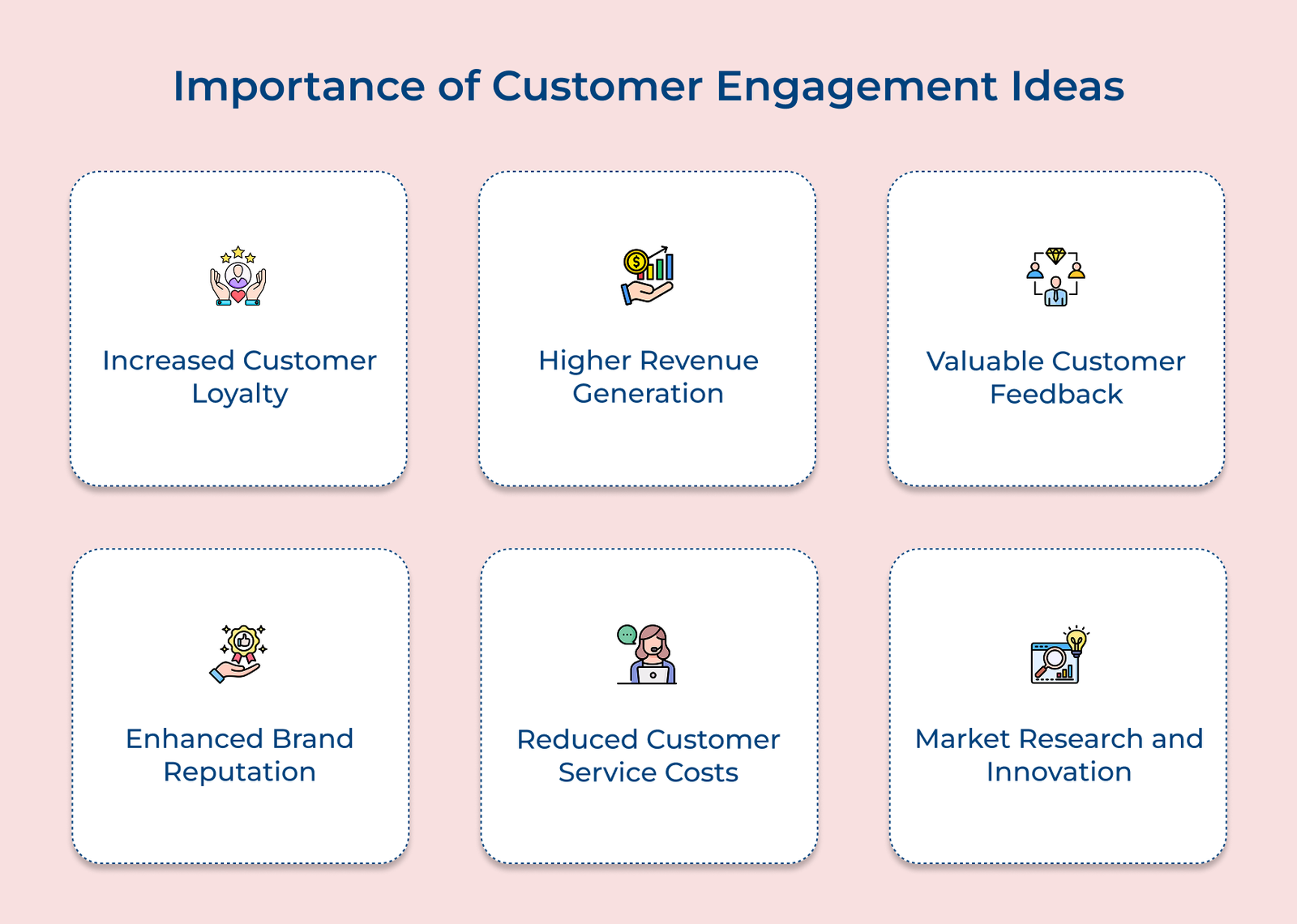 Importance of Customer Engagement Ideas

Increased Customer Loyalty

Higher Revenue Generation

Valuable Customer Feedback

Enhanced Brand Reputation

Reduced Customer Service Costs

Market Research and Innovation